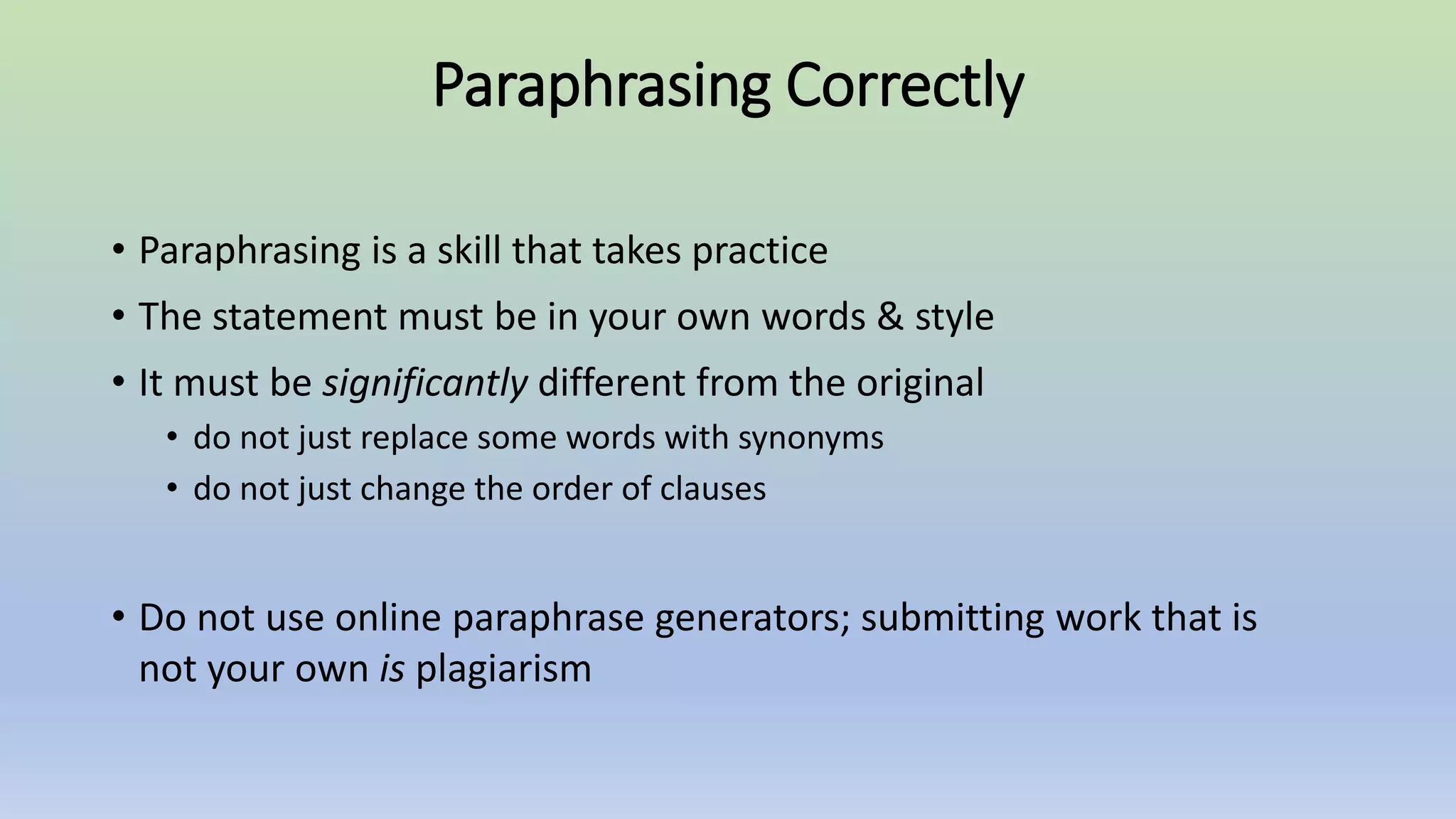 Paraphrasing Correctly

• Paraphrasing is a skill that takes practice
• The statement must be in your own words & style
• It must be significantly different from the original
  • do not just replace some words with synonyms
  • do not just change the order of clauses

• Do not use online paraphrase generators; submitting work that is not your own is plagiarism